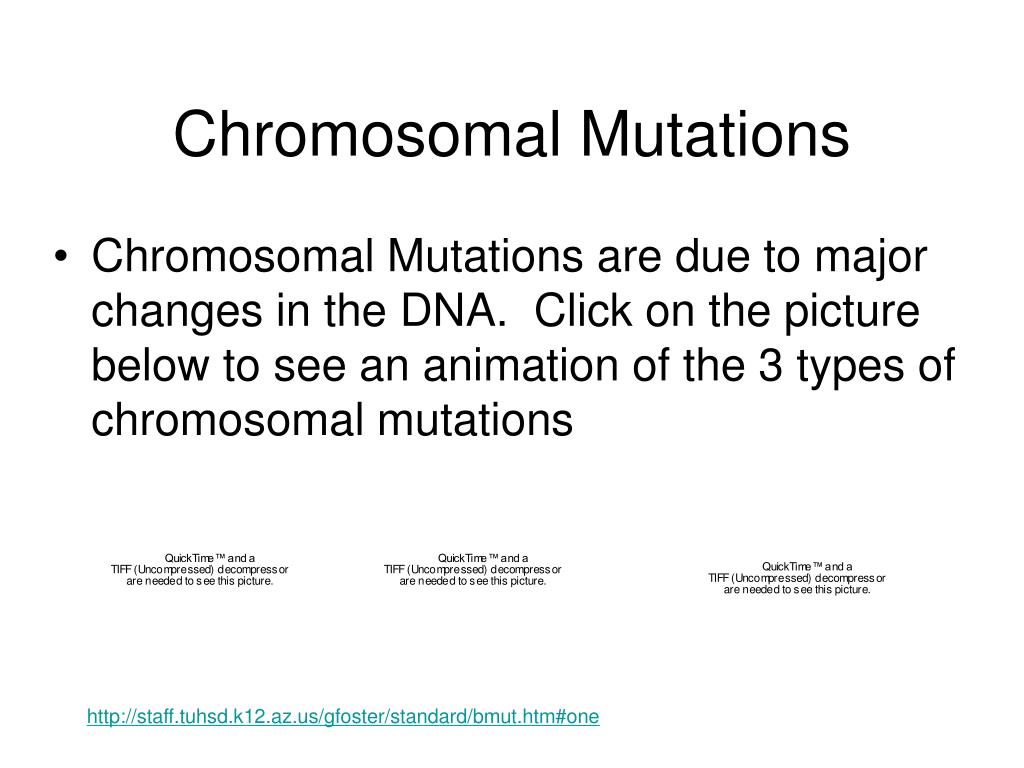 Chromosomal Mutations

• Chromosomal Mutations are due to major changes in the DNA. Click on the picture below to see an animation of the 3 types of chromosomal mutations

QuickTime™ and a
TIFF (Uncompressed) decompressor
are needed to see this picture.

QuickTime™ and a
TIFF (Uncompressed) decompressor
are needed to see this picture.

QuickTime™ and a
TIFF (Uncompressed) decompressor
are needed to see this picture.

http://staff.tuhsd.k12.az.us/gfoster/standard/bmut.htm#one